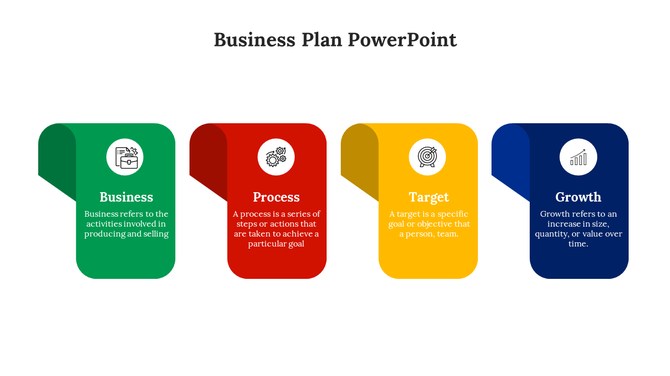 Business Plan PowerPoint

Business

Business refers to the activities involved in producing and selling

Process

A process is a series of steps or actions that are taken to achieve a particular goal

Target

A target is a specific goal or objective that a person, team.

Growth

Growth refers to an increase in size, quantity, or value over time.